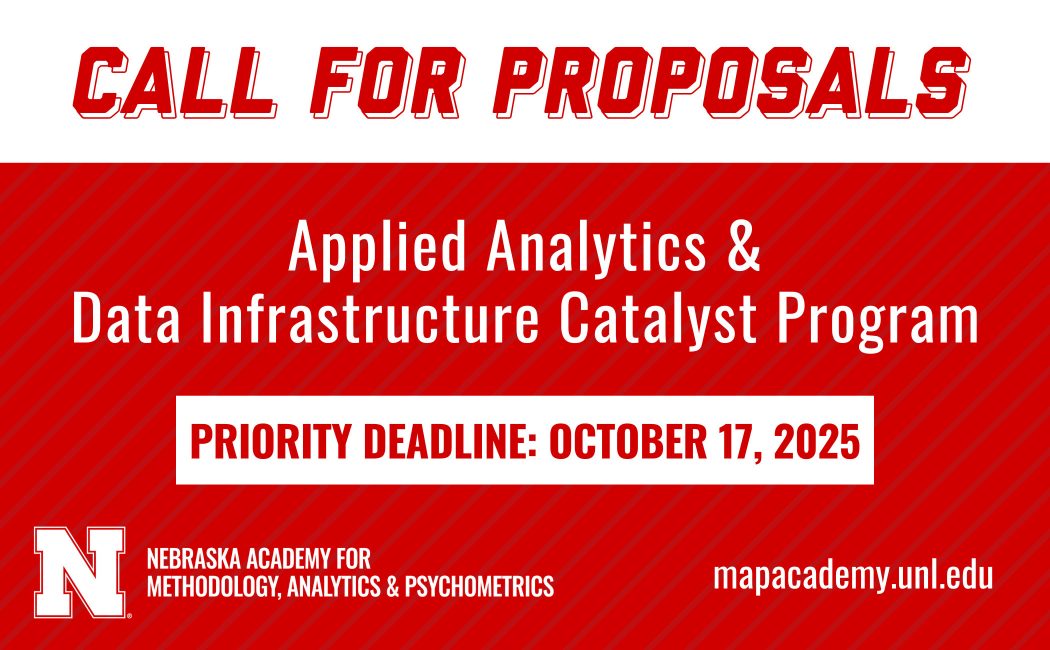 CALL FOR PROPOSALS

Applied Analytics & Data Infrastructure Catalyst Program

PRIORITY DEADLINE: OCTOBER 17, 2025

N

NEBRASKA ACADEMY FOR METHODOLOGY, ANALYTICS & PSYCHOMETRICS

mapacademy.unl.edu